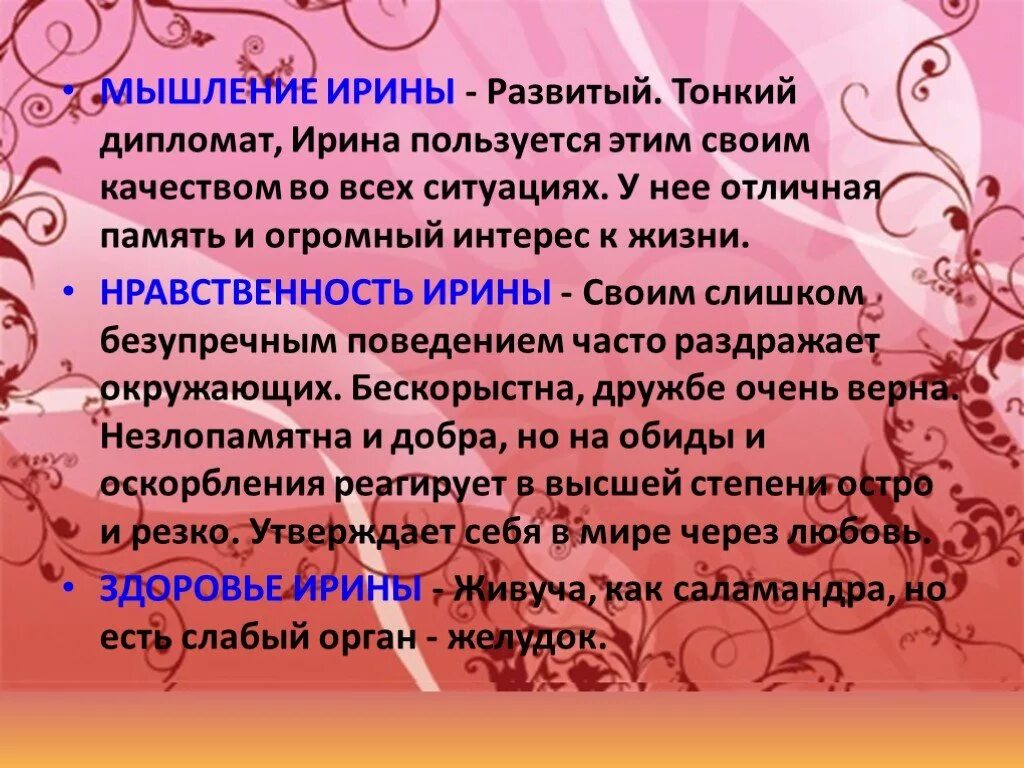 • МЫШЛЕНИЕ ИРИНЫ - Развитый. Тонкий дипломат, Ирина пользуется этим своим качеством во всех ситуациях. У нее отличная память и огромный интерес к жизни.

• НРАВСТВЕННОСТЬ ИРИНЫ - Своим слишком безупречным поведением часто раздражает окружающих. Бескорыстна, дружбе очень верна. Незлопамятна и добра, но на обиды и оскорбления реагирует в высшей степени остро и резко. Утверждает себя в мире через любовь.

• ЗДОРОВЬЕ ИРИНЫ - Живуча, как саламандра, но есть слабый орган - желудок.